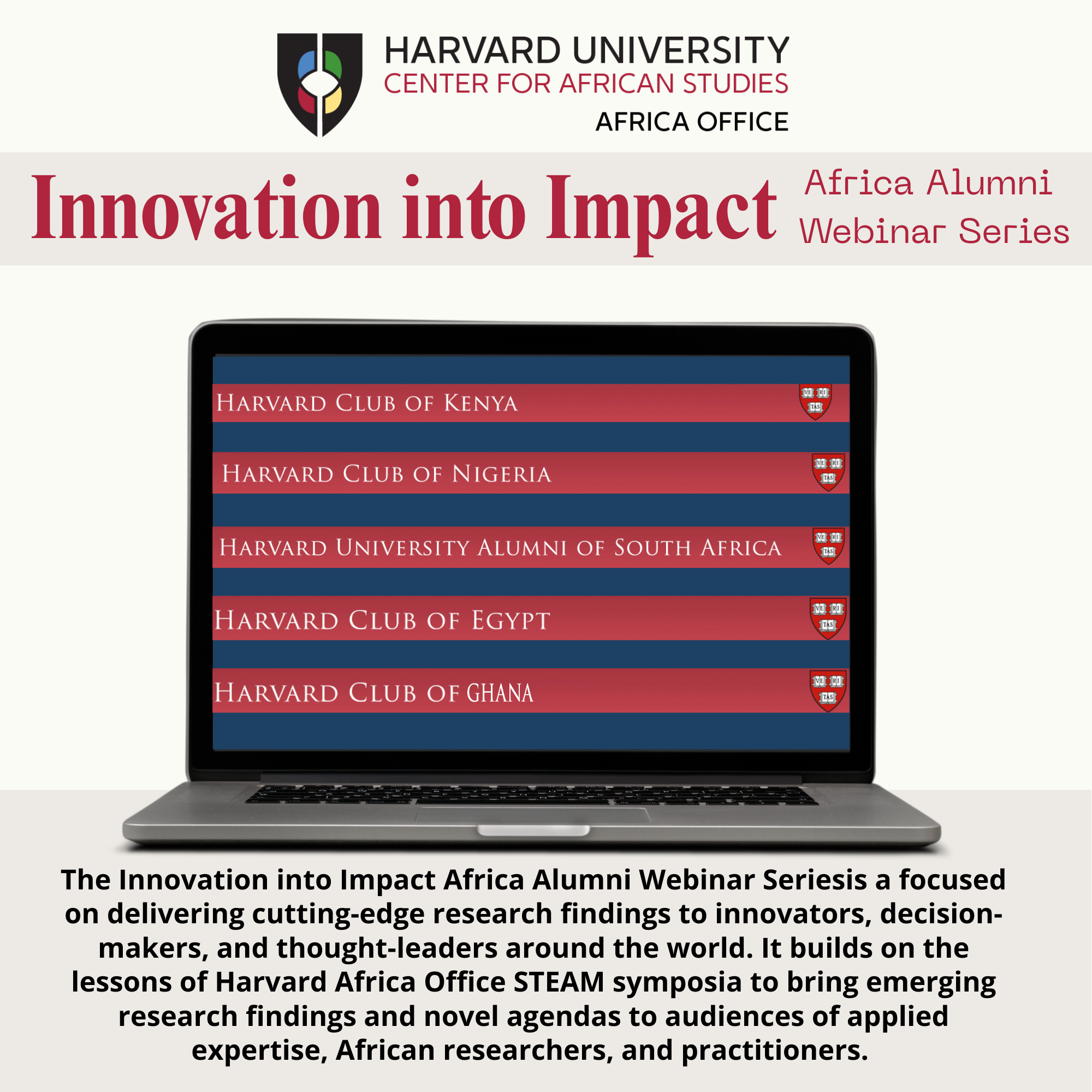 HARVARD UNIVERSITY
CENTER FOR AFRICAN STUDIES
AFRICA OFFICE

Innovation into Impact

Africa Alumni Webinar Series

HARVARD CLUB OF KENYA

VE RI TAS

HARVARD CLUB OF NIGERIA

VE RI TAS

HARVARD UNIVERSITY ALUMNI OF SOUTH AFRICA

VE RI TAS

HARVARD CLUB OF EGYPT

VE RI TAS

HARVARD CLUB OF GHANA

VE RI TAS

The Innovation into Impact Africa Alumni Webinar Seriesis a focused on delivering cutting-edge research findings to innovators, decision-makers, and thought-leaders around the world. It builds on the lessons of Harvard Africa Office STEAM symposia to bring emerging research findings and novel agendas to audiences of applied expertise, African researchers, and practitioners.